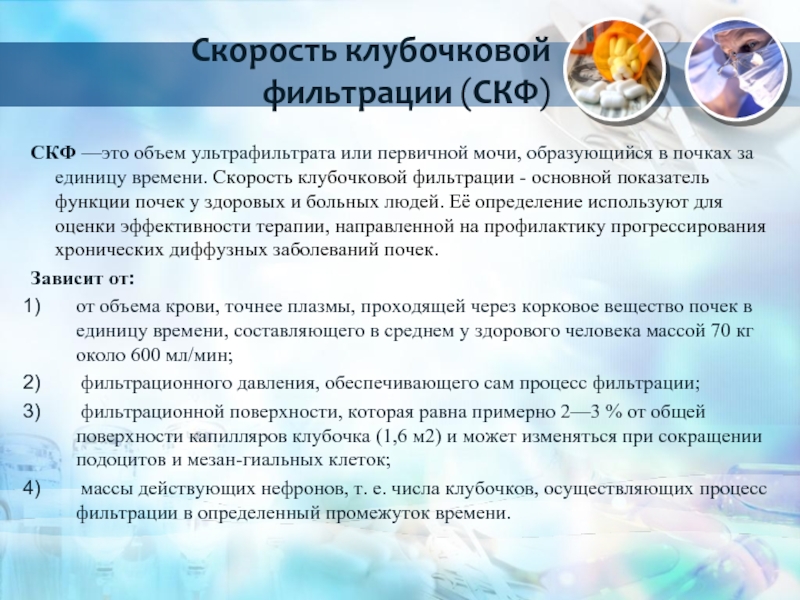 Скорость клубочковой фильтрации (СКФ)

СКФ —это объем ультрафильтрата или первичной мочи, образующийся в почках за единицу времени. Скорость клубочковой фильтрации - основной показатель функции почек у здоровых и больных людей. Её определение используют для оценки эффективности терапии, направленной на профилактику прогрессирования хронических диффузных заболеваний почек.

Зависит от:

1) от объема крови, точнее плазмы, проходящей через корковое вещество почек в единицу времени, составляющего в среднем у здорового человека массой 70 кг около 600 мл/мин;

2) фильтрационного давления, обеспечивающего сам процесс фильтрации;

3) фильтрационной поверхности, которая равна примерно 2—3 % от общей поверхности капилляров клубочка (1,6 м2) и может изменяться при сокращении подоцитов и мезан-гиальных клеток;

4) массы действующих нефронов, т. е. числа клубочков, осуществляющих процесс фильтрации в определенный промежуток времени.